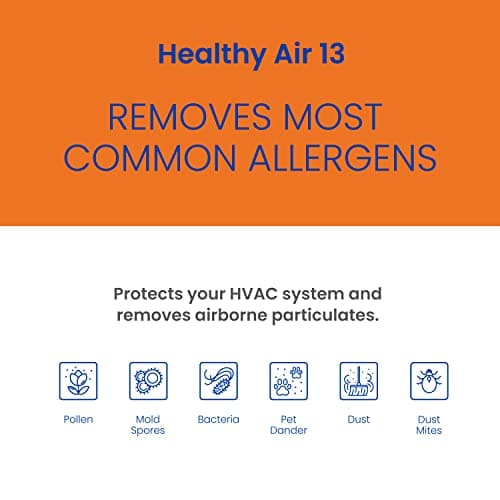 Healthy Air 13

REMOVES MOST COMMON ALLERGENS

Protects your HVAC system and removes airborne particulates.

Pollen

Mold Spores

Bacteria

Pet Dander

Dust

Dust Mites